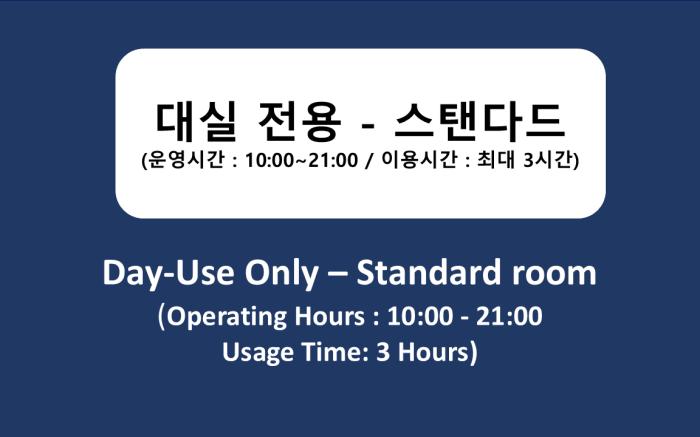 대실 전용 - 스탠다드
(운영시간 : 10:00~21:00 / 이용시간 : 최대 3시간)

Day-Use Only – Standard room
(Operating Hours : 10:00 - 21:00
Usage Time: 3 Hours)